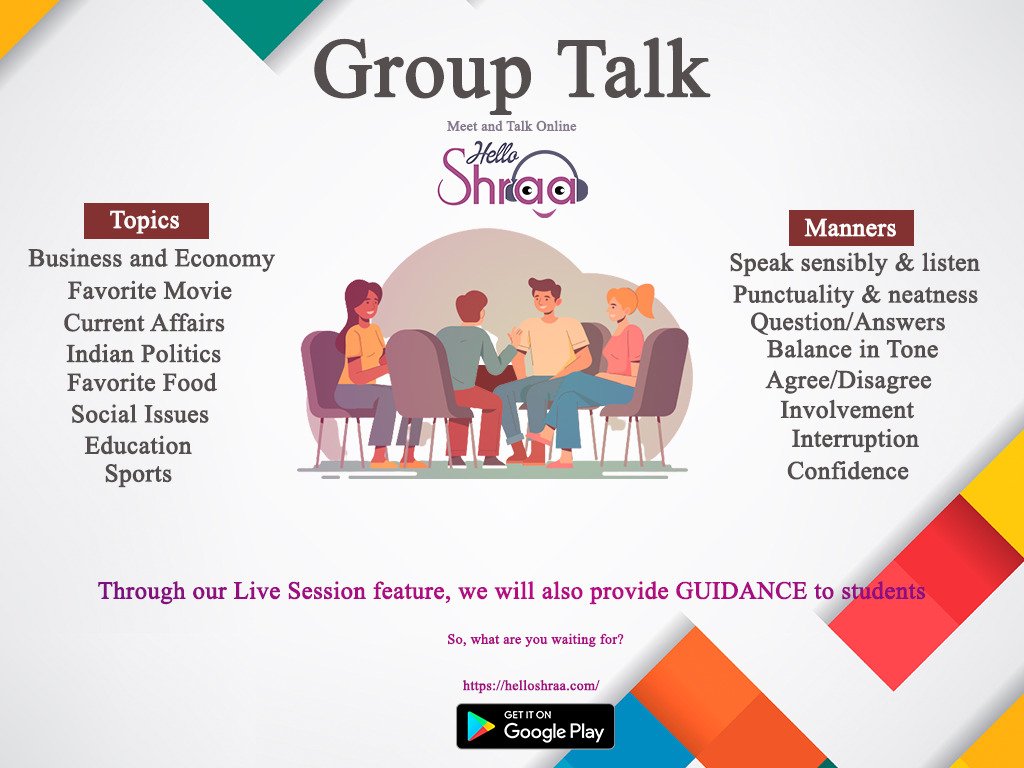 Group Talk

Meet and Talk Online

Hello Shraa

Topics

Business and Economy
Favorite Movie
Current Affairs
Indian Politics
Favorite Food
Social Issues
Education
Sports

Manners

Speak sensibly & listen
Punctuality & neatness
Question/Answers
Balance in Tone
Agree/Disagree
Involvement
Interruption
Confidence

Through our Live Session feature, we will also provide GUIDANCE to students

So, what are you waiting for?

https://helloshraa.com/

GET IT ON Google Play